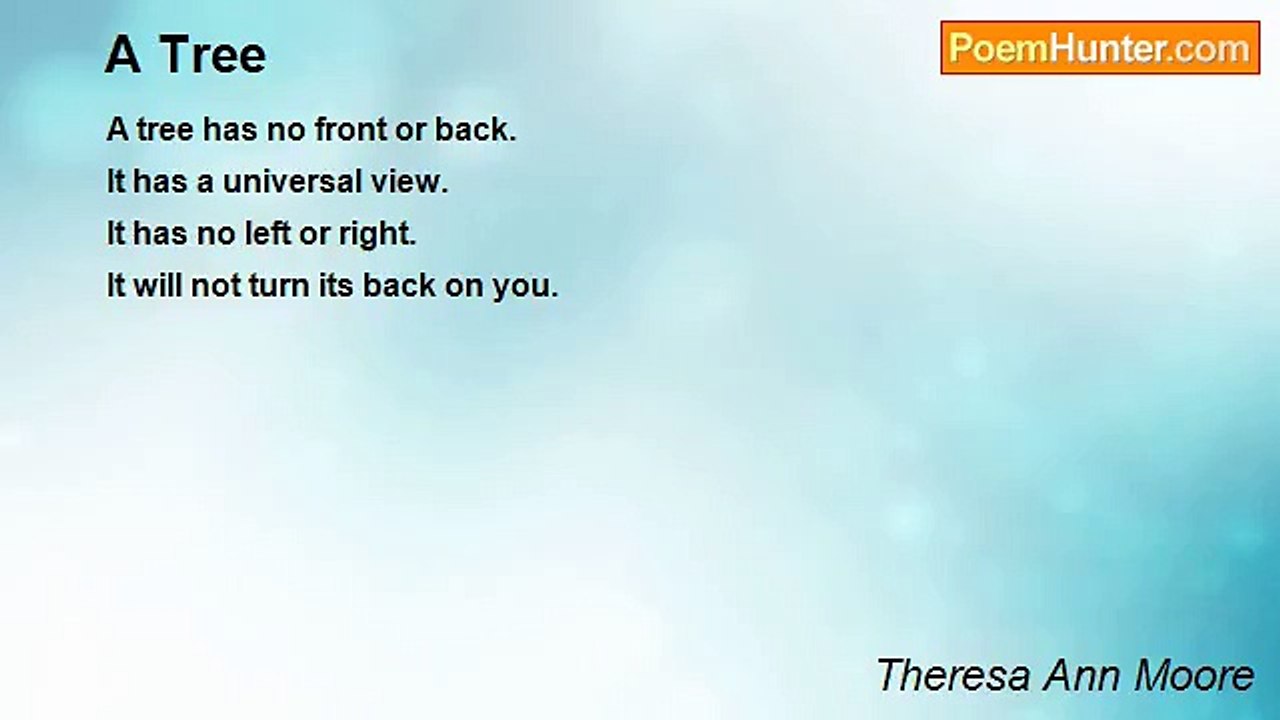 A Tree

PoemHunter.com

A tree has no front or back.
It has a universal view.
It has no left or right.
It will not turn its back on you.

Theresa Ann Moore